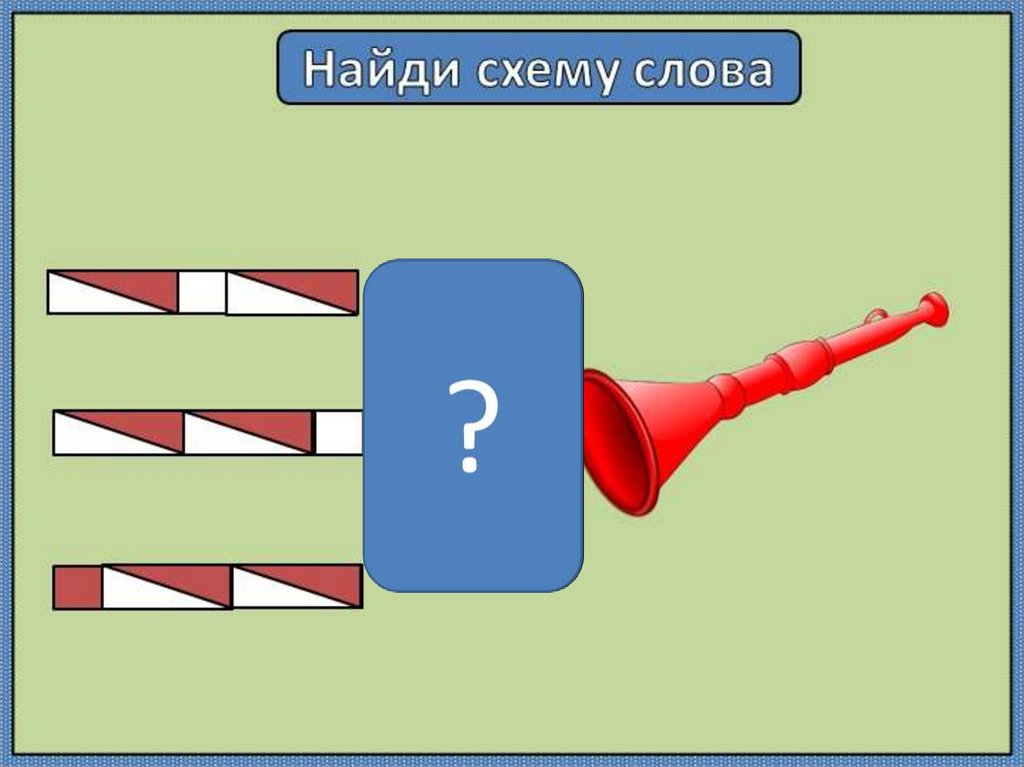 Найди схему слова

?